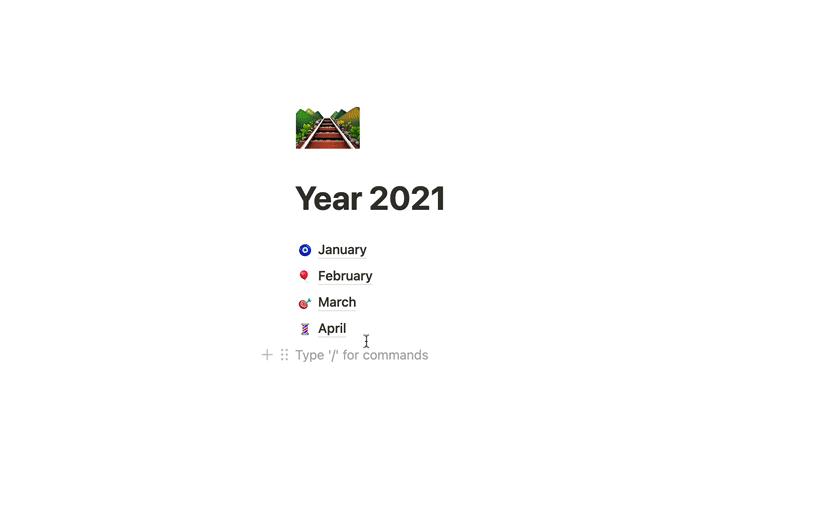 Year 2021

January
February
March
April
Type '/' for commands